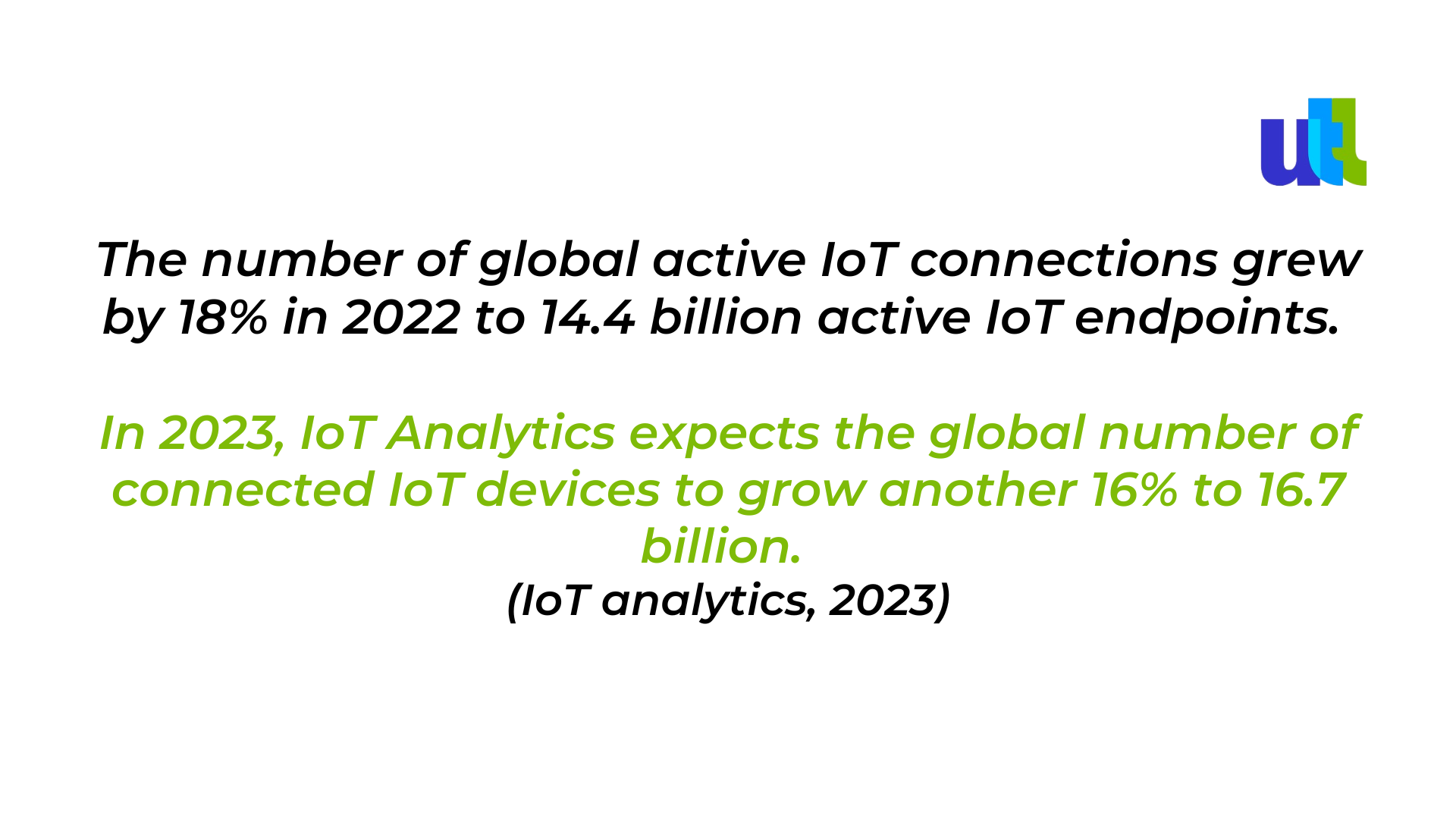 utl

The number of global active IoT connections grew by 18% in 2022 to 14.4 billion active IoT endpoints.

In 2023, IoT Analytics expects the global number of connected IoT devices to grow another 16% to 16.7 billion.
(IoT analytics, 2023)